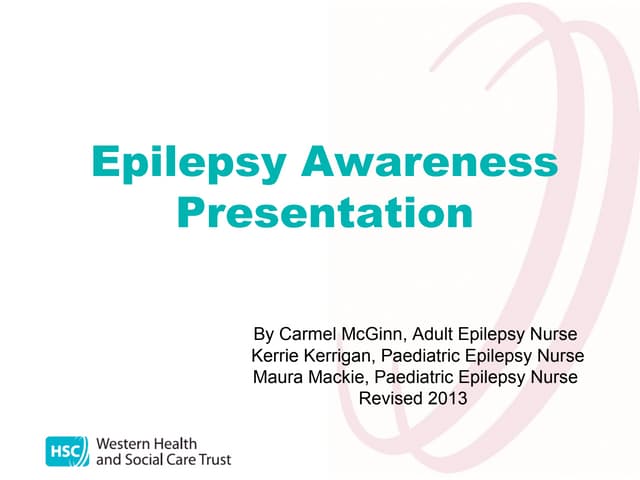 Epilepsy Awareness Presentation

By Carmel McGinn, Adult Epilepsy Nurse
Kerrie Kerrigan, Paediatric Epilepsy Nurse
Maura Mackie, Paediatric Epilepsy Nurse
Revised 2013

HSC Western Health and Social Care Trust